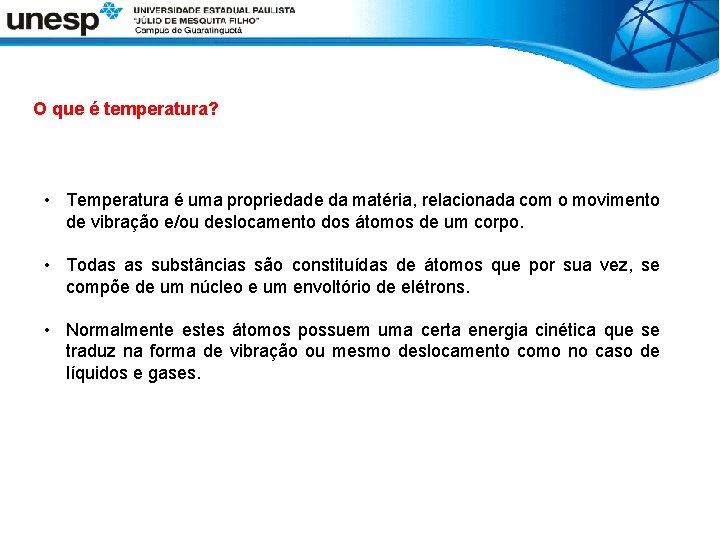 unesp UNIVERSIDADE ESTADUAL PAULISTA "JÚLIO DE MESQUITA FILHO" Campus de Guaratinguetá

O que é temperatura?

• Temperatura é uma propriedade da matéria, relacionada com o movimento de vibração e/ou deslocamento dos átomos de um corpo.

• Todas as substâncias são constituídas de átomos que por sua vez, se compõe de um núcleo e um envoltório de elétrons.

• Normalmente estes átomos possuem uma certa energia cinética que se traduz na forma de vibração ou mesmo deslocamento como no caso de líquidos e gases.